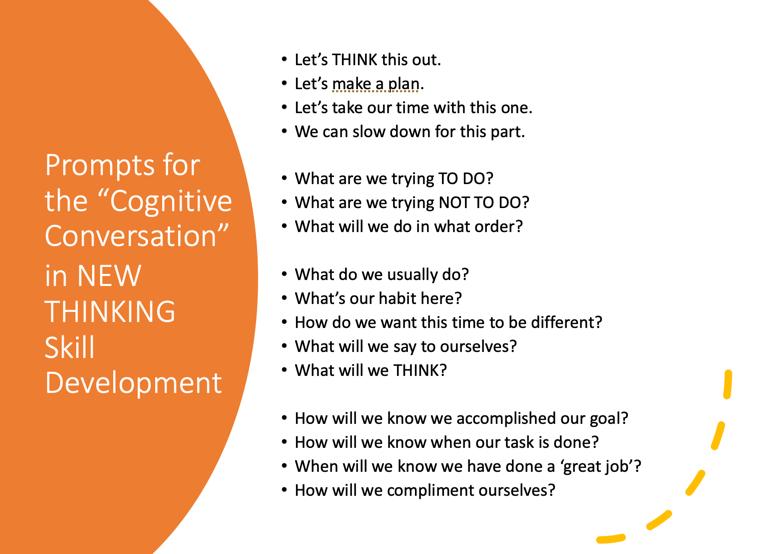 Prompts for the “Cognitive Conversation” in NEW THINKING Skill Development

• Let’s THINK this out.
• Let’s make a plan.
• Let’s take our time with this one.
• We can slow down for this part.

• What are we trying TO DO?
• What are we trying NOT TO DO?
• What will we do in what order?

• What do we usually do?
• What’s our habit here?
• How do we want this time to be different?
• What will we say to ourselves?
• What will we THINK?

• How will we know we accomplished our goal?
• How will we know when our task is done?
• When will we know we have done a ‘great job’?
• How will we compliment ourselves?